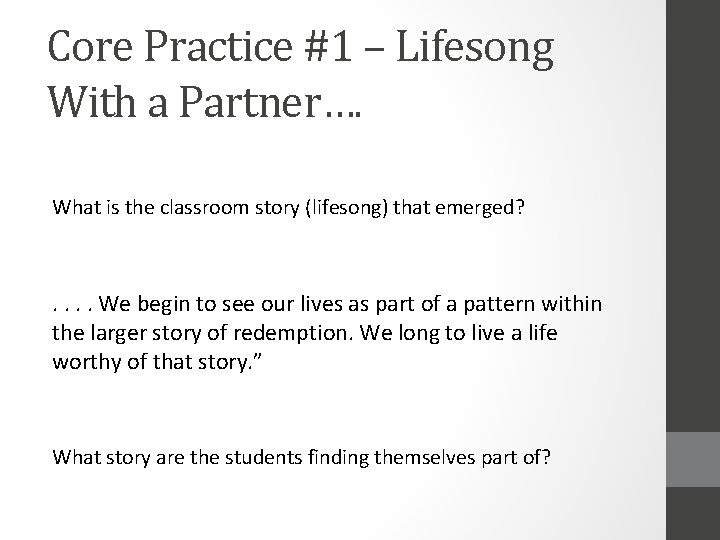 Core Practice #1 – Lifesong With a Partner….

What is the classroom story (lifesong) that emerged?

. . . . We begin to see our lives as part of a pattern within the larger story of redemption. We long to live a life worthy of that story.”

What story are the students finding themselves part of?